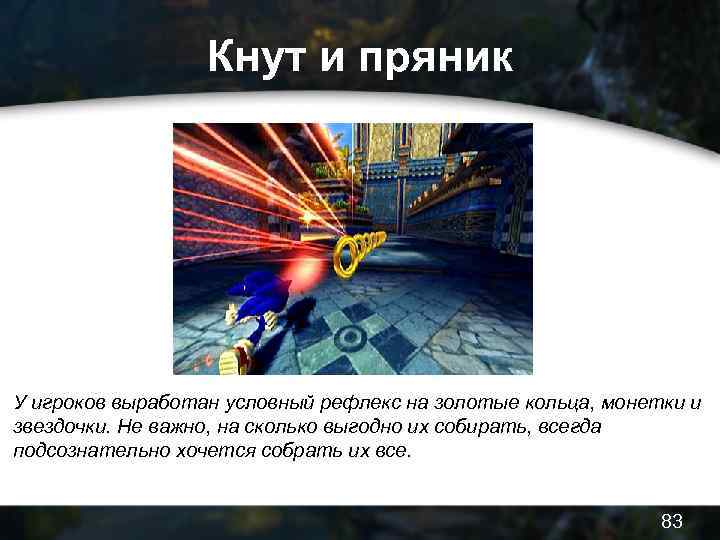 Кнут и пряник

У игроков выработан условный рефлекс на золотые кольца, монетки и звездочки. Не важно, на сколько выгодно их собирать, всегда подсознательно хочется собрать их все.

83